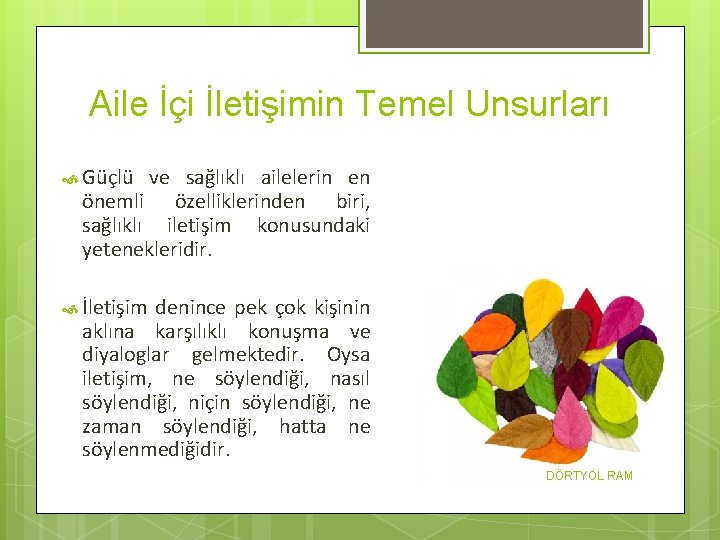 Aile İçi İletişimin Temel Unsurları

Güçlü ve sağlıklı ailelerin en önemli özelliklerinden biri, sağlıklı iletişim konusundaki yetenekleridir.

İletişim denince pek çok kişinin aklına karşılıklı konuşma ve diyaloglar gelmektedir. Oysa iletişim, ne söylendiği, nasıl söylendiği, niçin söylendiği, ne zaman söylendiği, hatta ne söylenmediğidir.

DÖRTYOL RAM